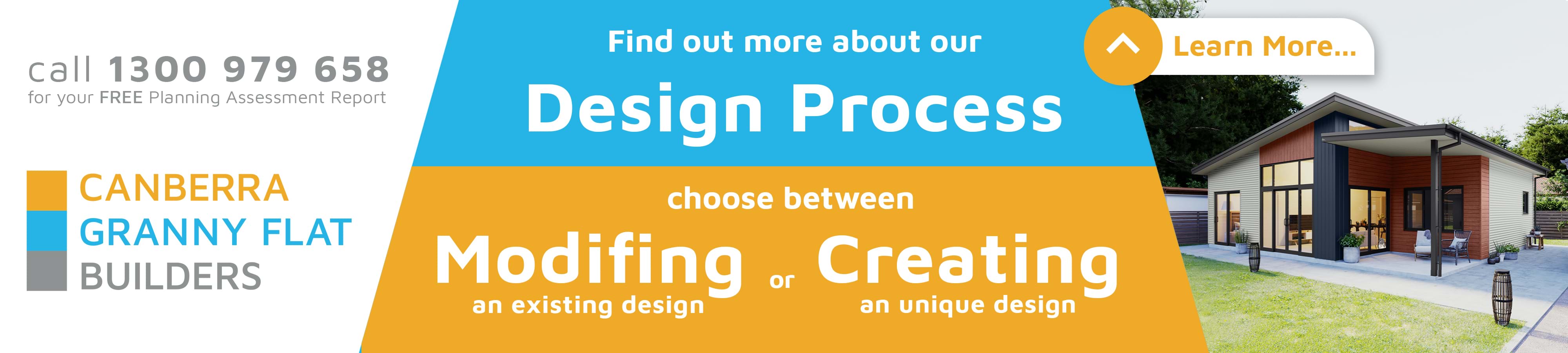 call 1300 979 658
for your FREE Planning Assessment Report

CANBERRA
GRANNY FLAT
BUILDERS

Find out more about our
Design Process

choose between
Modifing
an existing design
or
Creating
an unique design

Learn More...